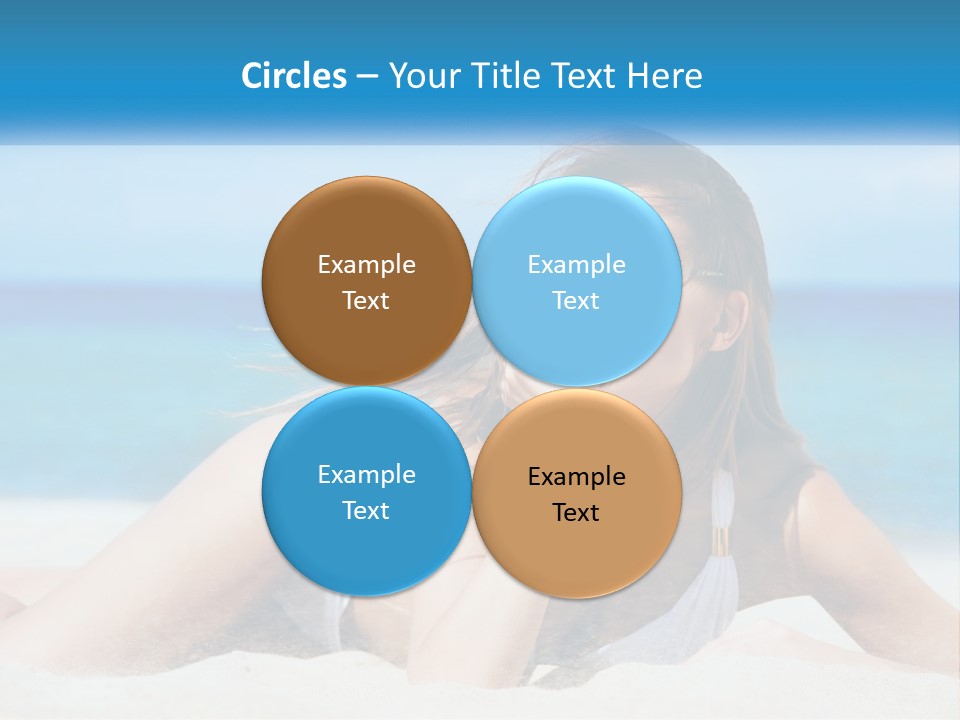 Circles – Your Title Text Here

Example Text

Example Text

Example Text

Example Text